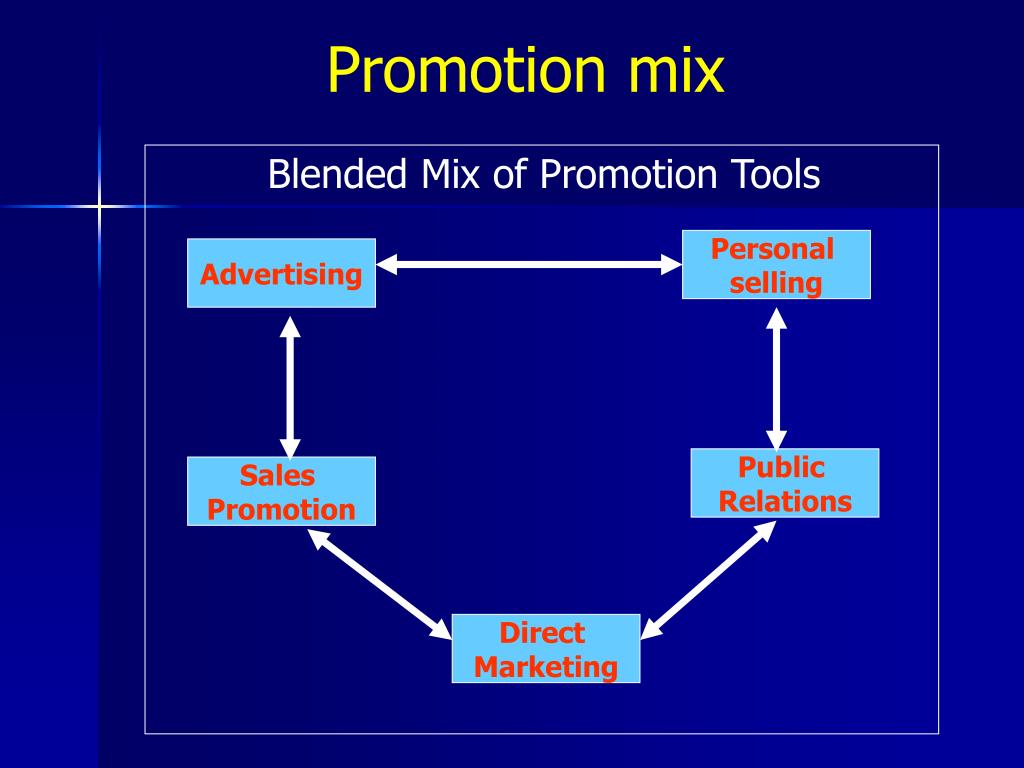 Promotion mix

Blended Mix of Promotion Tools

Advertising

Personal selling

Sales Promotion

Public Relations

Direct Marketing